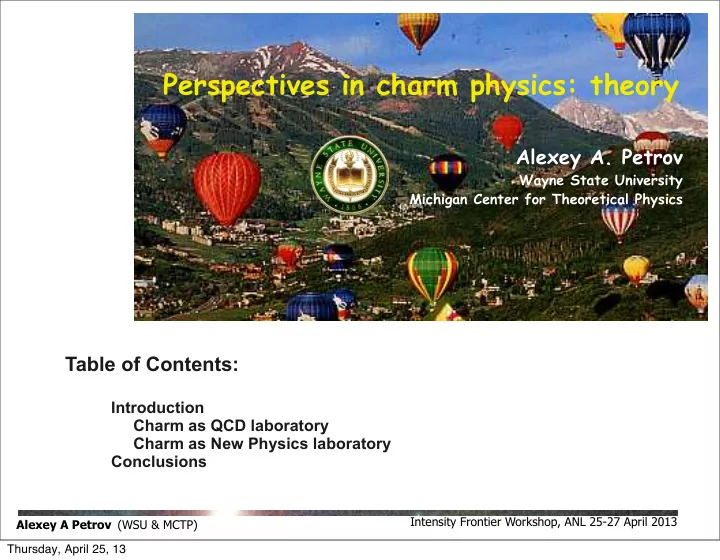 Perspectives in charm physics: theory

WAYNE STATE UNIVERSITY 1868

Alexey A. Petrov
Wayne State University
Michigan Center for Theoretical Physics

Table of Contents:

Introduction
Charm as QCD laboratory
Charm as New Physics laboratory
Conclusions

Alexey A Petrov (WSU & MCTP)

Intensity Frontier Workshop, ANL 25-27 April 2013

Thursday, April 25, 13